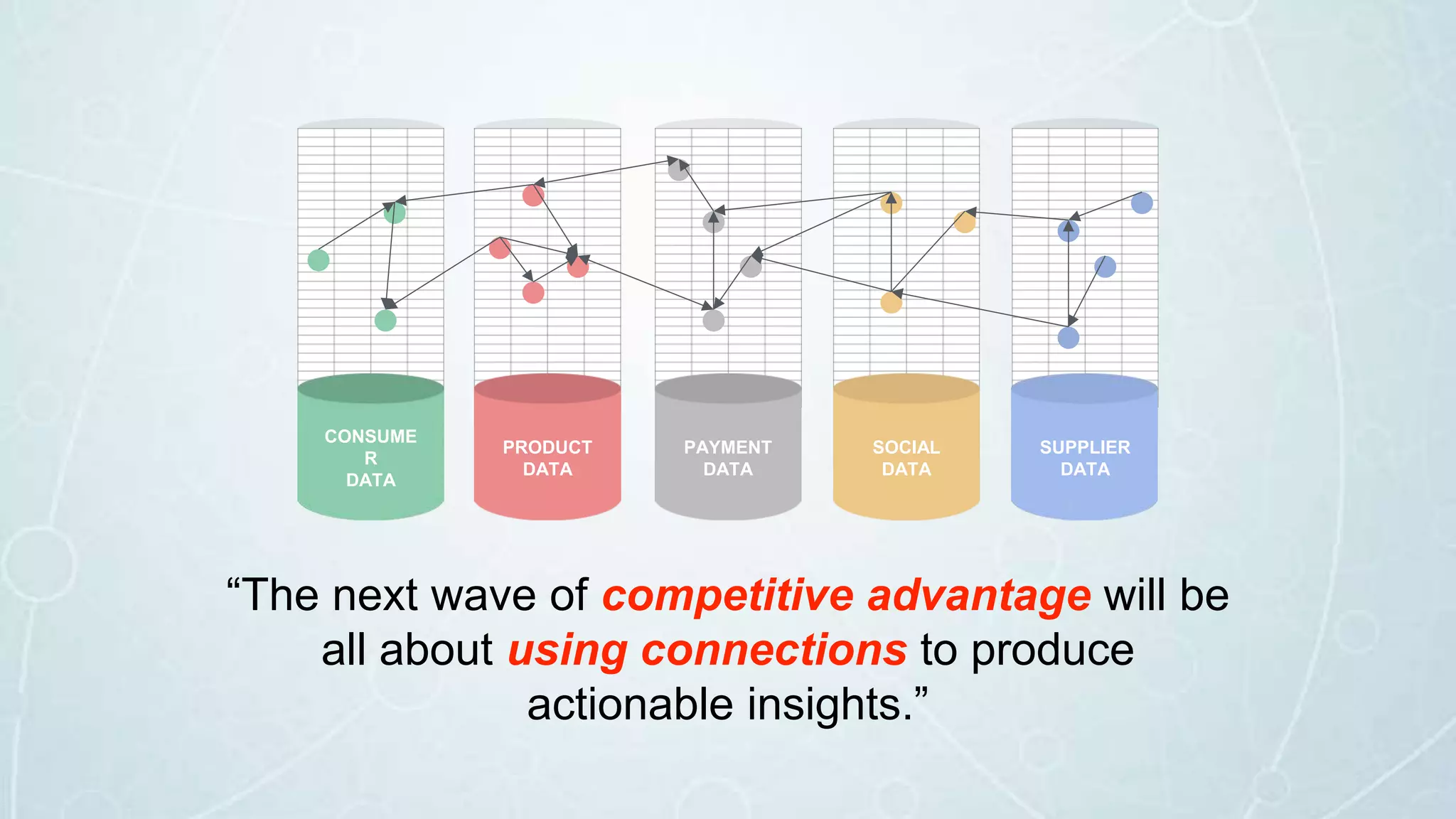 CONSUME
R
DATA

PRODUCT
DATA

PAYMENT
DATA

SOCIAL
DATA

SUPPLIER
DATA

“The next wave of competitive advantage will be all about using connections to produce actionable insights.”